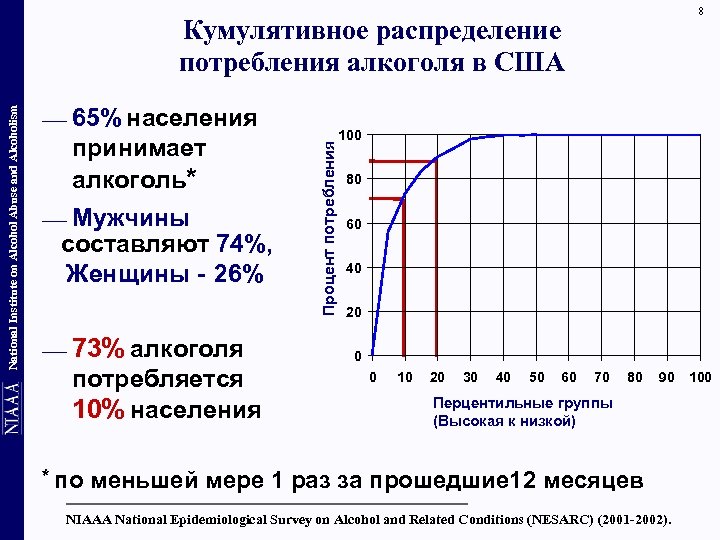 8

Кумулятивное распределение потребления алкоголя в США

NIAAA National Institute on Alcohol Abuse and Alcoholism

— 65% населения принимает алкоголь*

— Мужчины составляют 74%, Женщины - 26%

— 73% алкоголя потребляется 10% населения

Процент потребления

100
80
60
40
20
0

0 10 20 30 40 50 60 70 80 90 100

Перцентильные группы (Высокая к низкой)

* по меньшей мере 1 раз за прошедшие12 месяцев

NIAAA National Epidemiological Survey on Alcohol and Related Conditions (NESARC) (2001-2002).